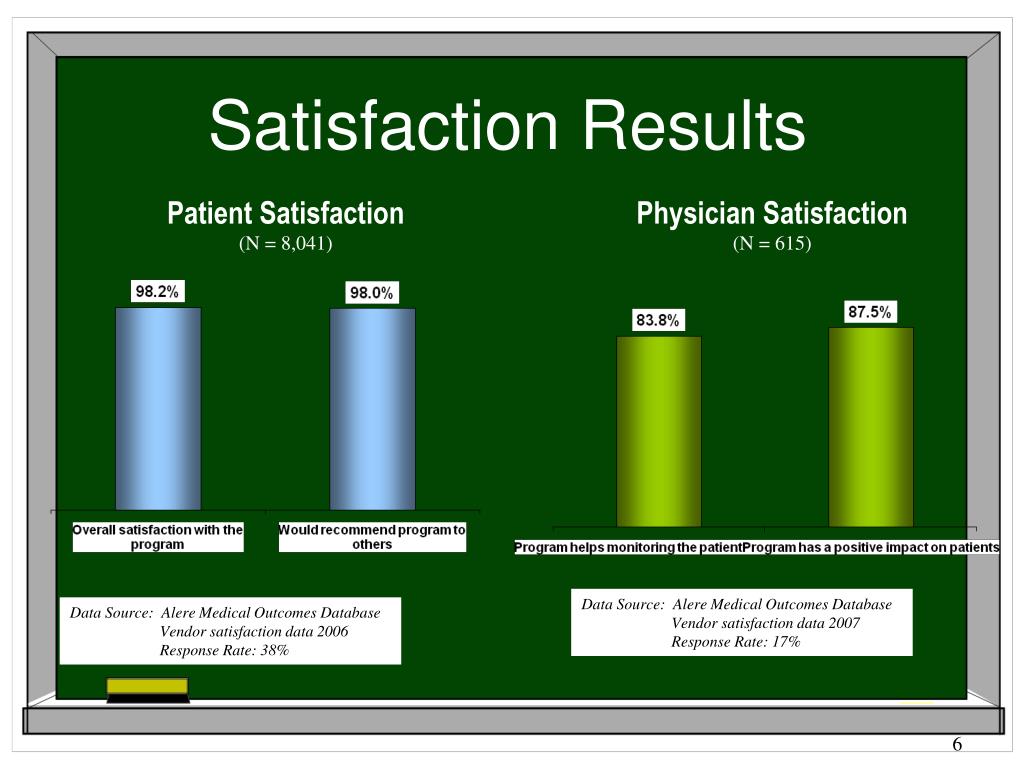 Satisfaction Results

Patient Satisfaction
(N = 8,041)

98.2%

98.0%

Overall satisfaction with the program

Would recommend program to others

Data Source: Alere Medical Outcomes Database
Vendor satisfaction data 2006
Response Rate: 38%

Physician Satisfaction
(N = 615)

83.8%

87.5%

Program helps monitoring the patient

Program has a positive impact on patients

Data Source: Alere Medical Outcomes Database
Vendor satisfaction data 2007
Response Rate: 17%

6